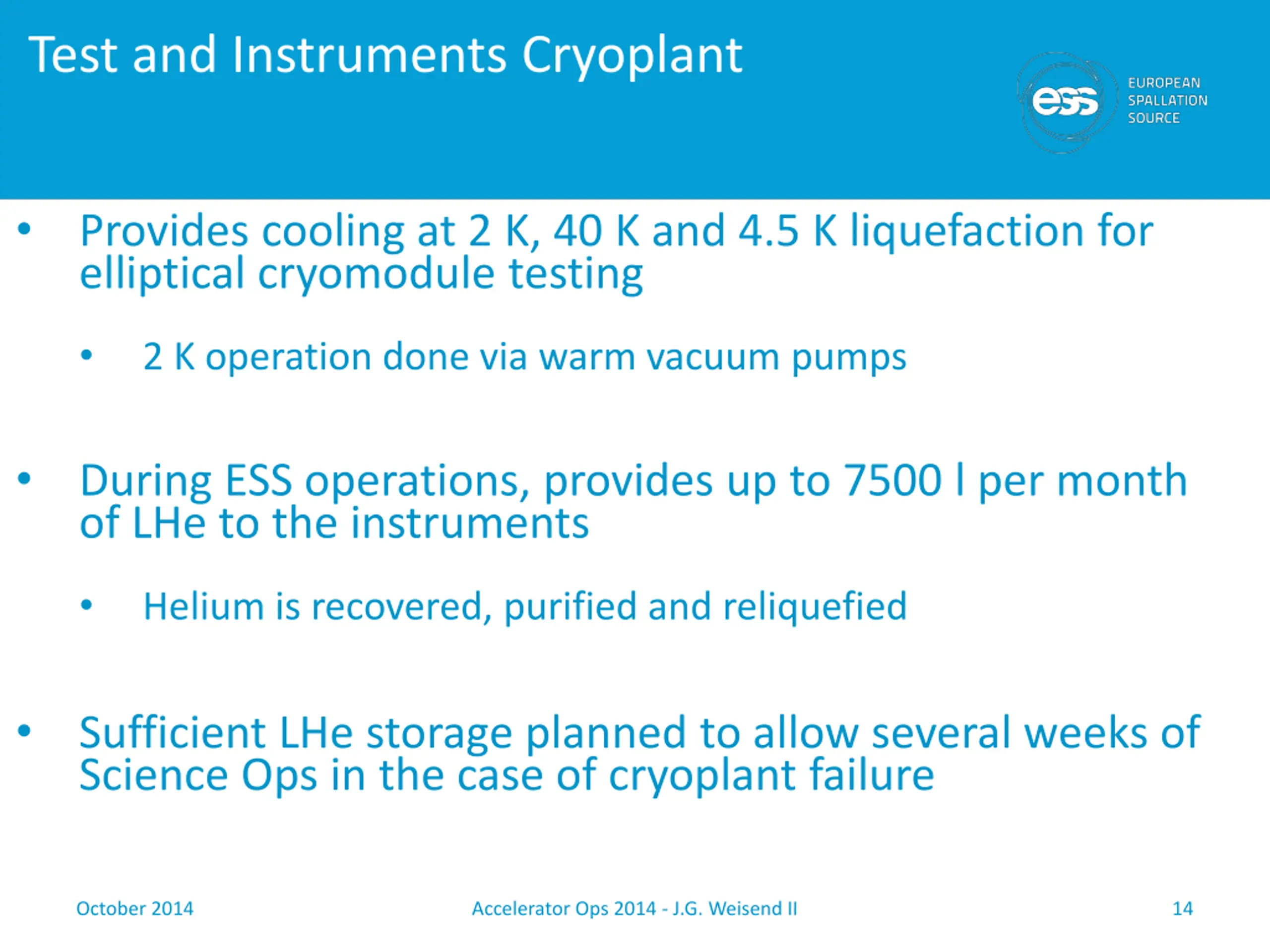 Test and Instruments Cryoplant

ess EUROPEAN SPALLATION SOURCE

• Provides cooling at 2 K, 40 K and 4.5 K liquefaction for elliptical cryomodule testing

• 2 K operation done via warm vacuum pumps

• During ESS operations, provides up to 7500 l per month of LHe to the instruments

• Helium is recovered, purified and reliquefied

• Sufficient LHe storage planned to allow several weeks of Science Ops in the case of cryoplant failure

October 2014

Accelerator Ops 2014 - J.G. Weisend II

14